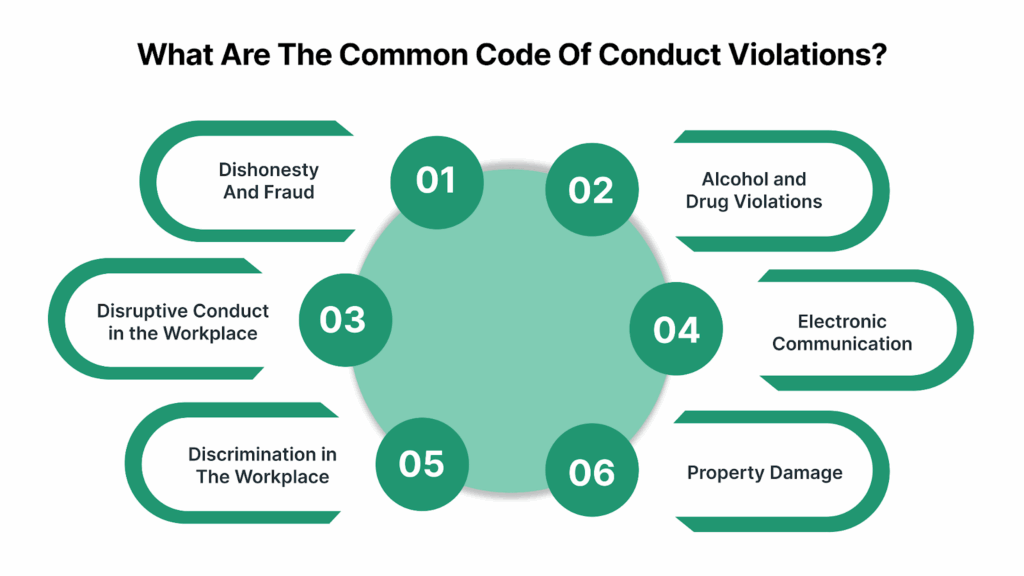 What Are The Common Code Of Conduct Violations?

Dishonesty And Fraud

01

02

Alcohol and Drug Violations

Disruptive Conduct in the Workplace

03

04

Electronic Communication

Discrimination in The Workplace

05

06

Property Damage